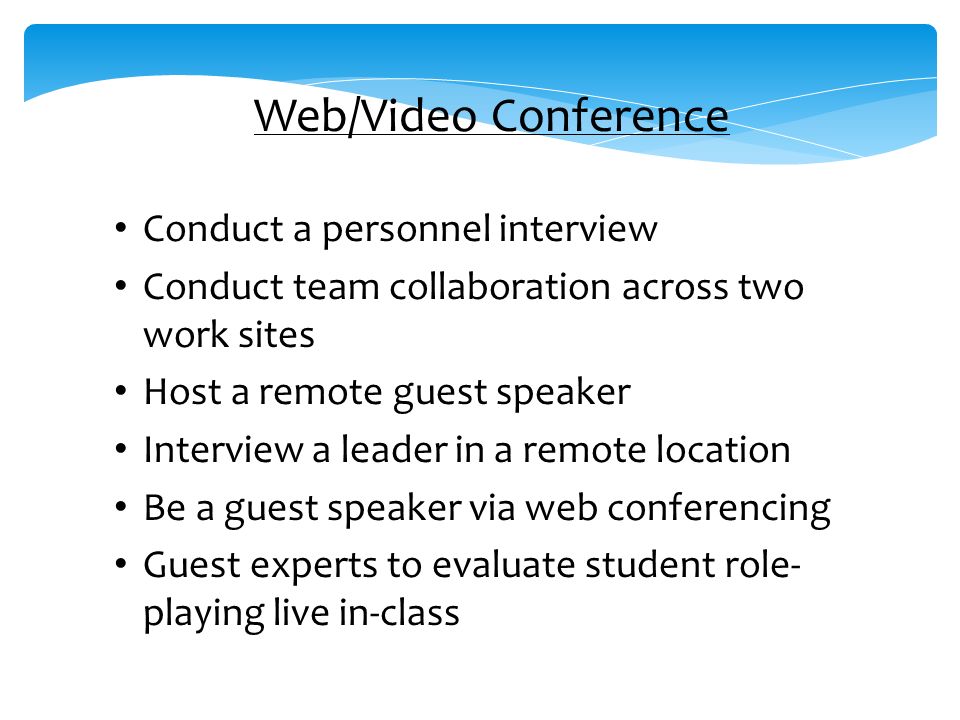 Web/Video Conference

• Conduct a personnel interview
• Conduct team collaboration across two work sites
• Host a remote guest speaker
• Interview a leader in a remote location
• Be a guest speaker via web conferencing
• Guest experts to evaluate student role-playing live in-class